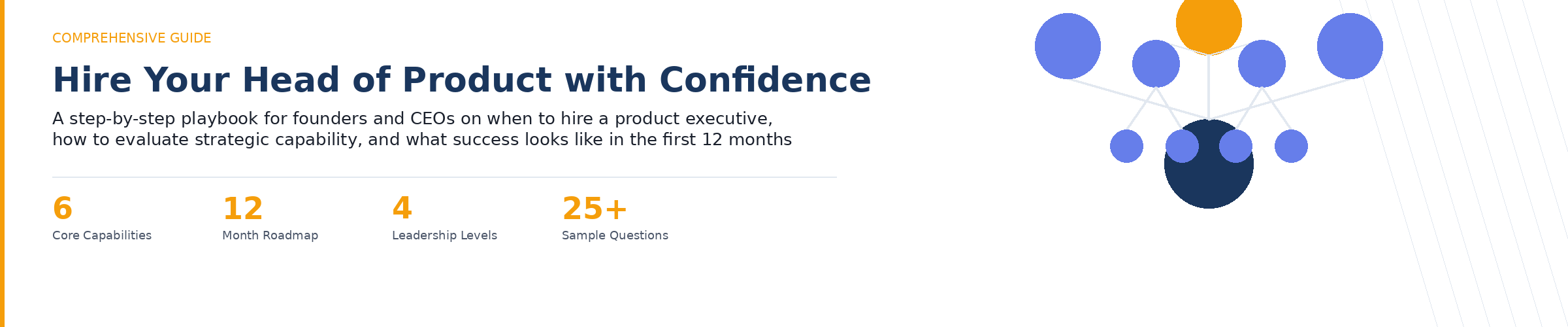 COMPREHENSIVE GUIDE

Hire Your Head of Product with Confidence

A step-by-step playbook for founders and CEOs on when to hire a product executive, how to evaluate strategic capability, and what success looks like in the first 12 months

6
Core Capabilities

12
Month Roadmap

4
Leadership Levels

25+
Sample Questions